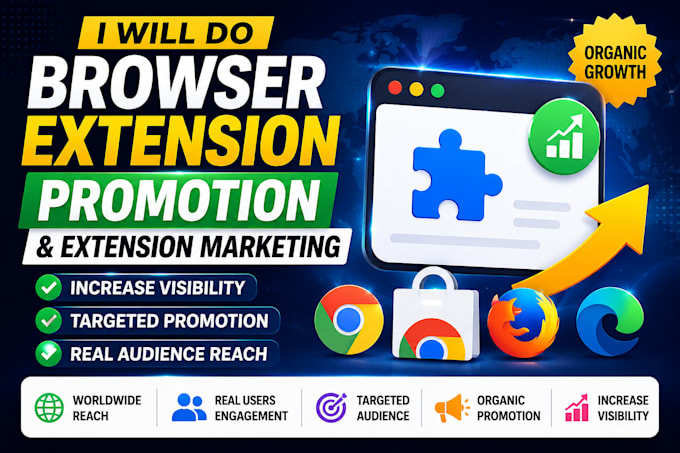 I WILL DO
BROWSER
EXTENSION
PROMOTION
& EXTENSION MARKETING

ORGANIC GROWTH

INCREASE VISIBILITY
TARGETED PROMOTION
REAL AUDIENCE REACH

WORLDWIDE REACH
REAL USERS ENGAGEMENT
TARGETED AUDIENCE
ORGANIC PROMOTION
INCREASE VISIBILITY